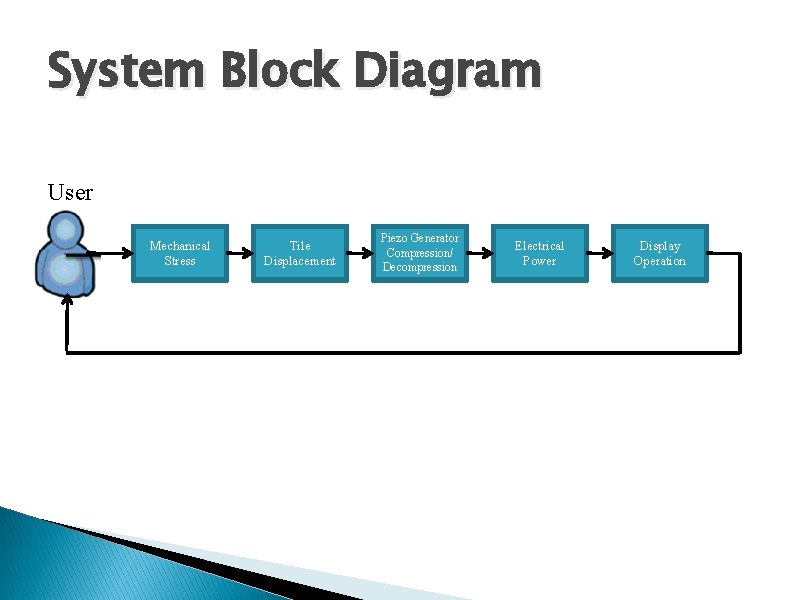 System Block Diagram

User

Mechanical Stress

Tile Displacement

Piezo Generator Compression/ Decompression

Electrical Power

Display Operation